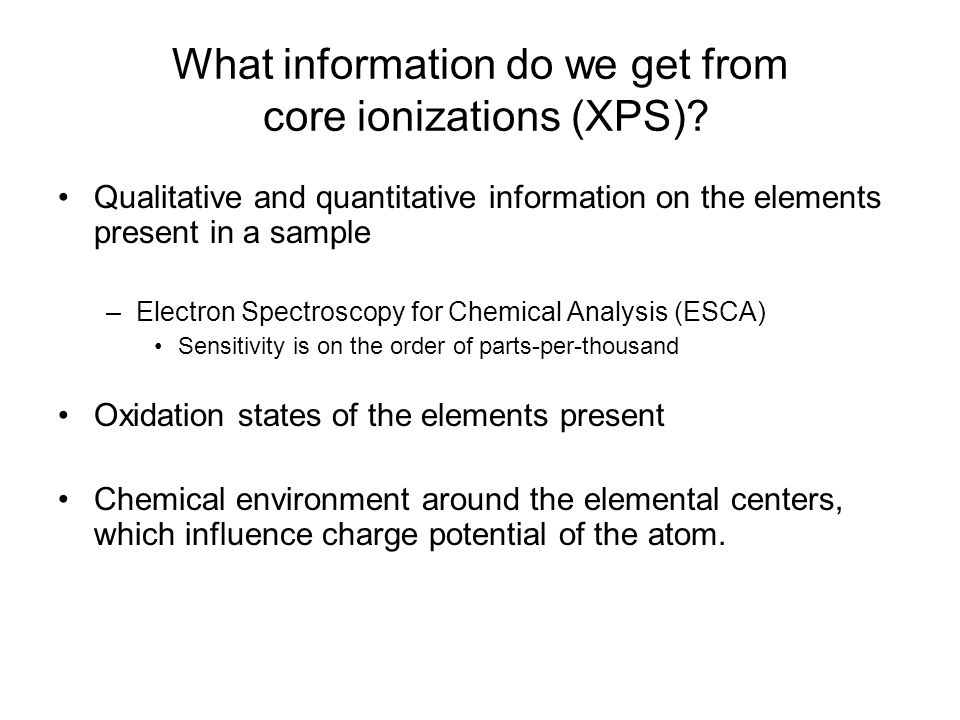 What information do we get from core ionizations (XPS)?

• Qualitative and quantitative information on the elements present in a sample

– Electron Spectroscopy for Chemical Analysis (ESCA)

• Sensitivity is on the order of parts-per-thousand

• Oxidation states of the elements present

• Chemical environment around the elemental centers, which influence charge potential of the atom.